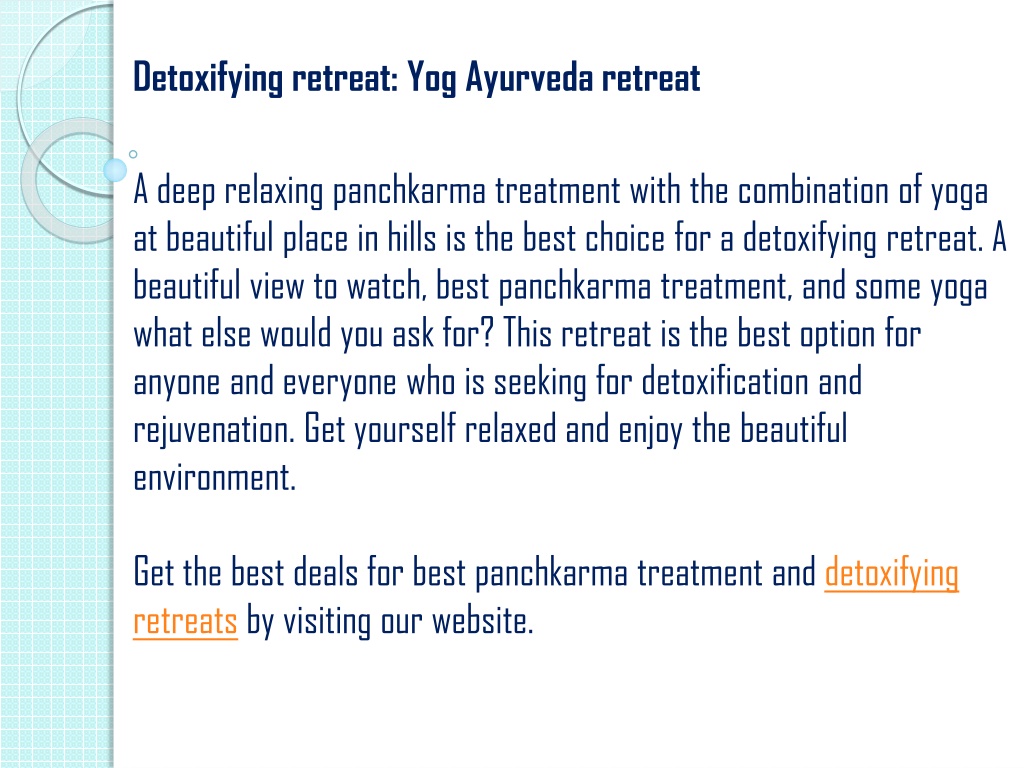 Detoxifying retreat: Yog Ayurveda retreat

A deep relaxing panchkarma treatment with the combination of yoga at beautiful place in hills is the best choice for a detoxifying retreat. A beautiful view to watch, best panchkarma treatment, and some yoga what else would you ask for? This retreat is the best option for anyone and everyone who is seeking for detoxification and rejuvenation. Get yourself relaxed and enjoy the beautiful environment.

Get the best deals for best panchkarma treatment and detoxifying retreats by visiting our website.